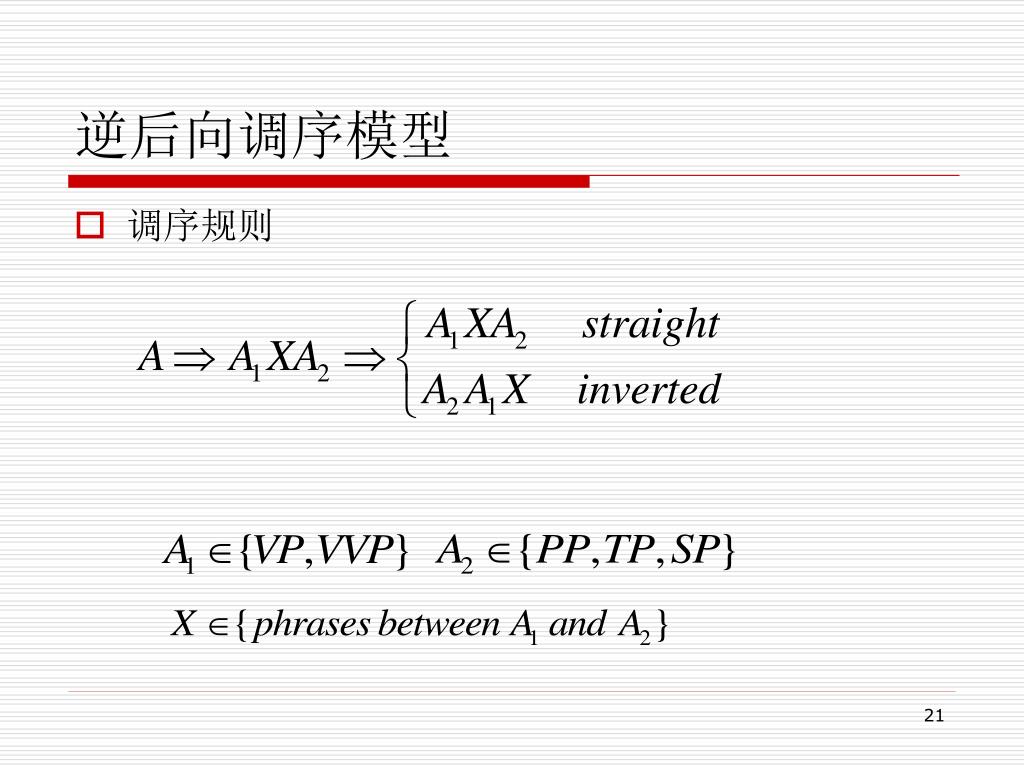 逆后向调序模型

调序规则

$A \Rightarrow A_1XA_2 \Rightarrow \begin{cases} A_1XA_2 & straight \\ A_2A_1X & inverted \end{cases}$

$A_1 \in \{VP, VVP\}$ $A_2 \in \{PP, TP, SP\}$

$X \in \{phrases\ between\ A_1\ and\ A_2\}$

21